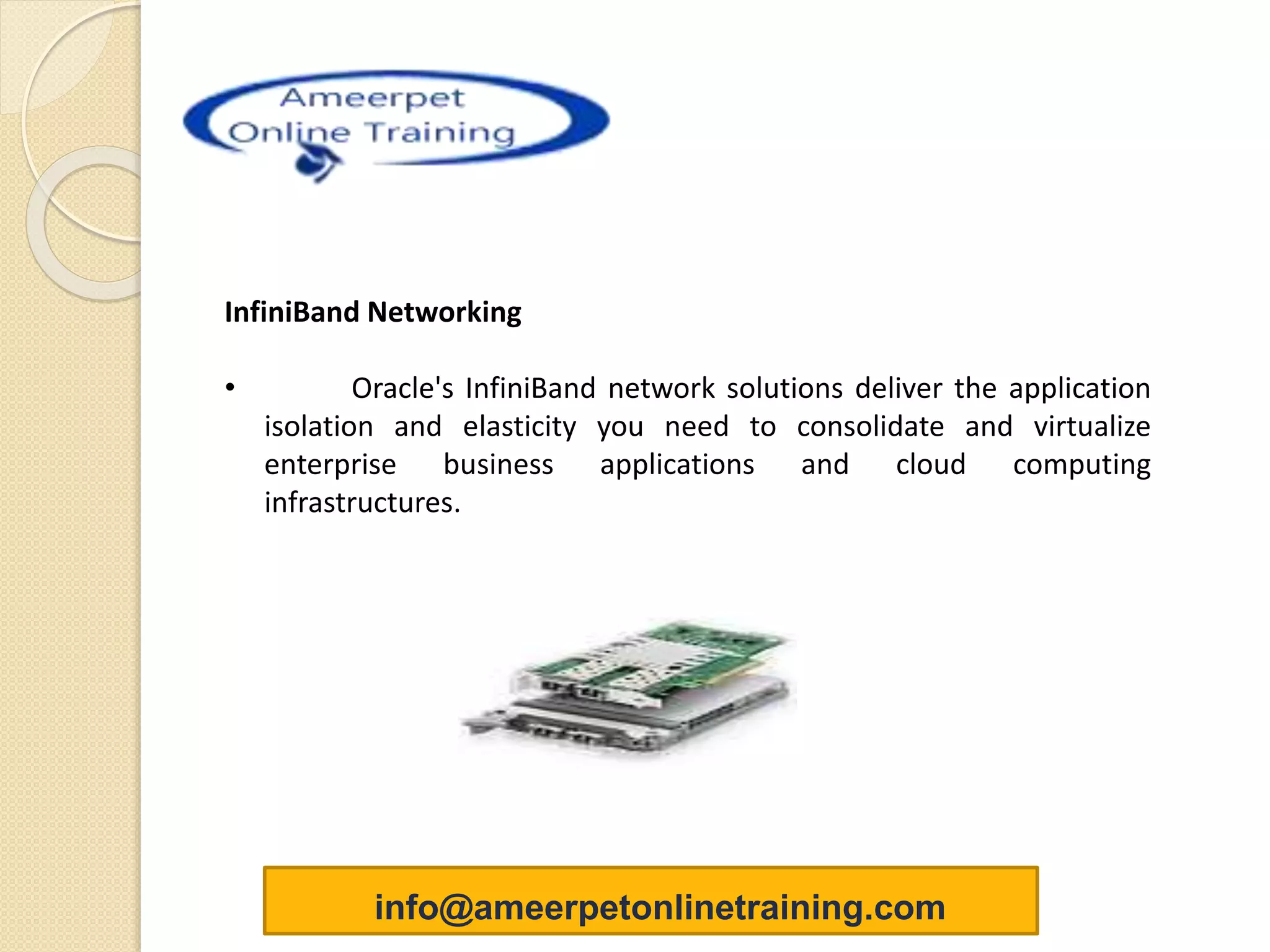 Ameerpet
Online Training

InfiniBand Networking

• Oracle's InfiniBand network solutions deliver the application isolation and elasticity you need to consolidate and virtualize enterprise business applications and cloud computing infrastructures.

info@ameerpetonlinetraining.com